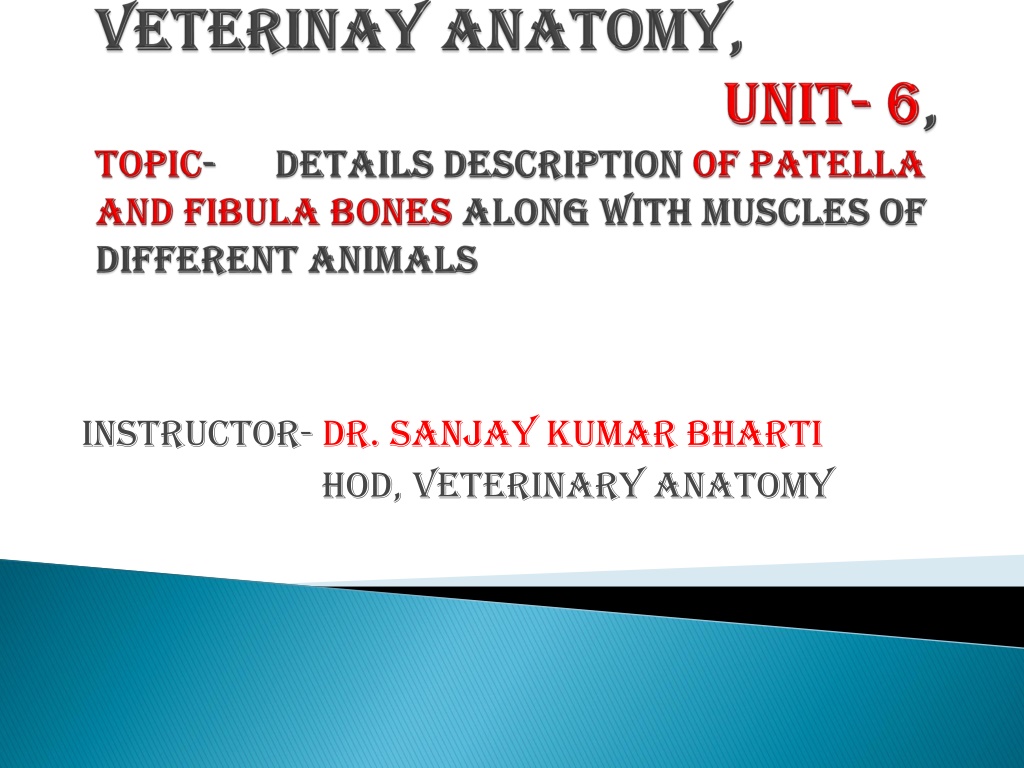 VETERINAY ANATOMY,

UNIT- 6,

TOPIC- DETAILS DESCRIPTION OF PATELLA AND FIBULA BONES ALONG WITH MUSCLES OF DIFFERENT ANIMALS

INSTRUCTOR- DR. SANJAY KUMAR BHARTI
HOD, VETERINARY ANATOMY